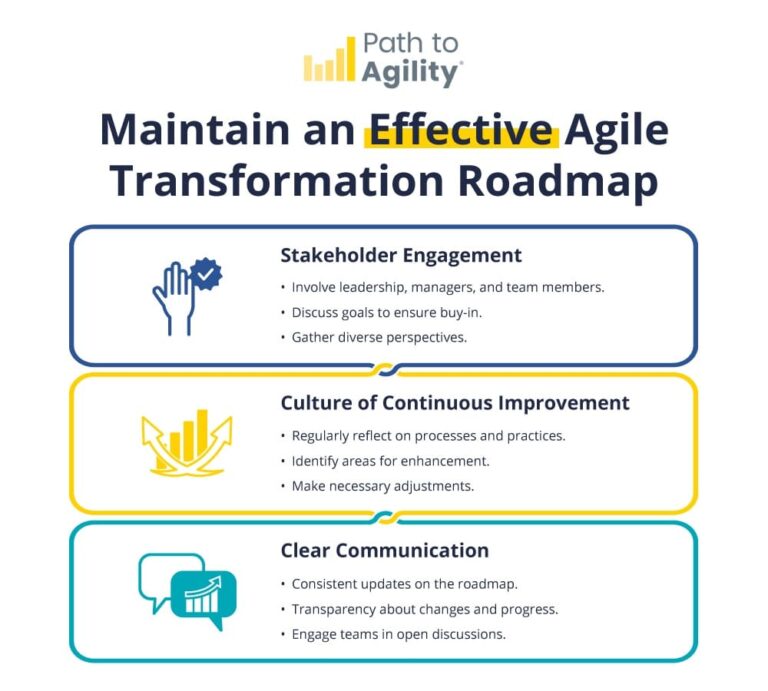 Path to Agility®

Maintain an Effective Agile Transformation Roadmap

Stakeholder Engagement

• Involve leadership, managers, and team members.
• Discuss goals to ensure buy-in.
• Gather diverse perspectives.

Culture of Continuous Improvement

• Regularly reflect on processes and practices.
• Identify areas for enhancement.
• Make necessary adjustments.

Clear Communication

• Consistent updates on the roadmap.
• Transparency about changes and progress.
• Engage teams in open discussions.